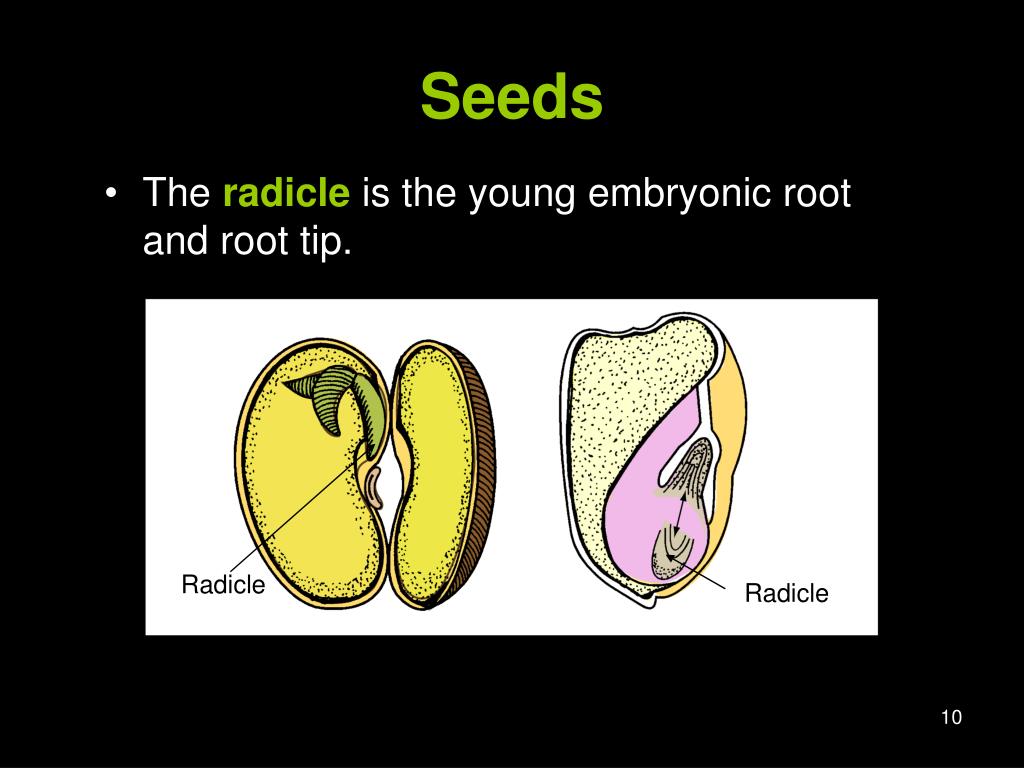 Seeds

• The radicle is the young embryonic root and root tip.

Radicle

Radicle

10